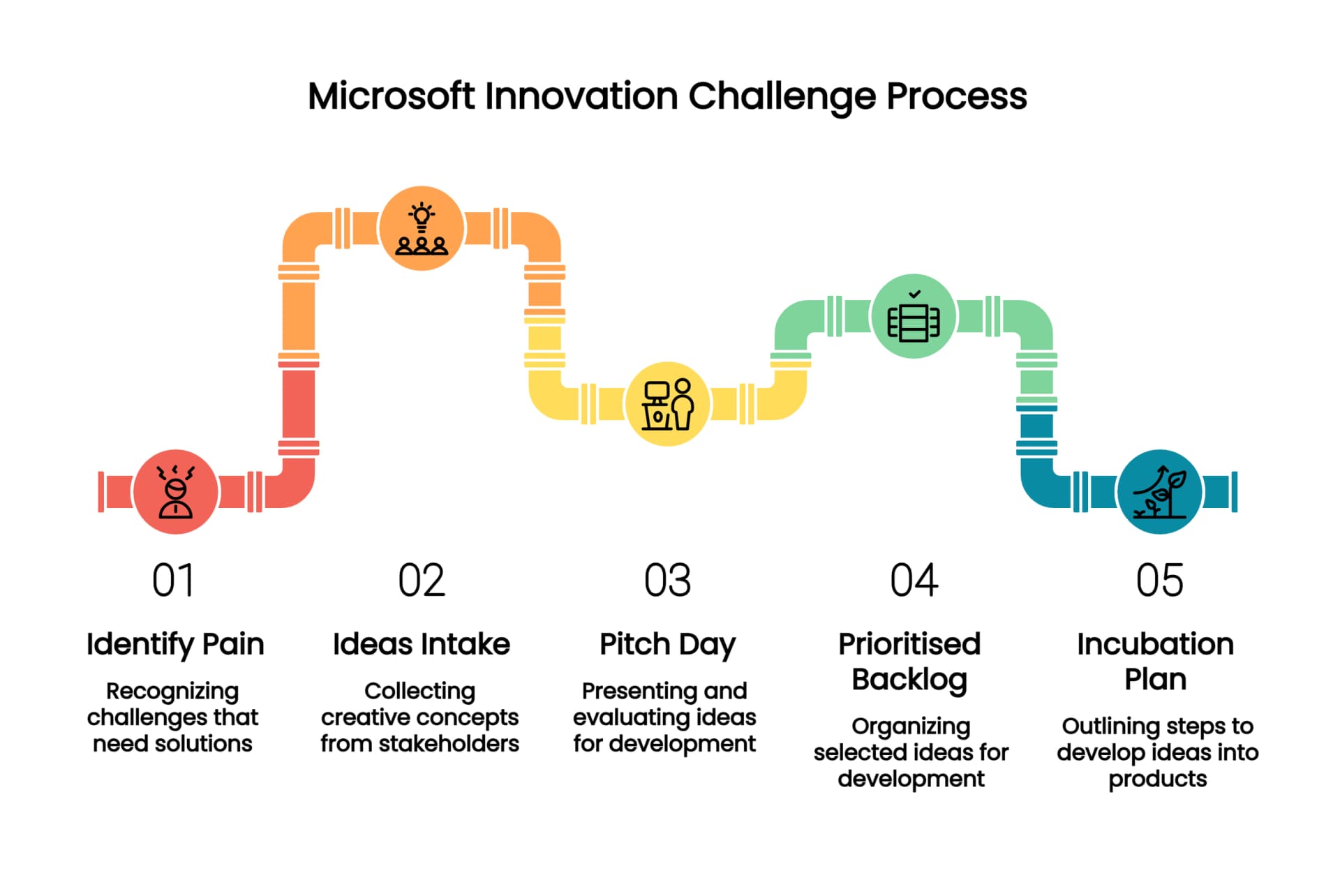 Microsoft Innovation Challenge Process

01

Identify Pain

Recognizing challenges that need solutions

02

Ideas Intake

Collecting creative concepts from stakeholders

03

Pitch Day

Presenting and evaluating ideas for development

04

Prioritised Backlog

Organizing selected ideas for development

05

Incubation Plan

Outlining steps to develop ideas into products